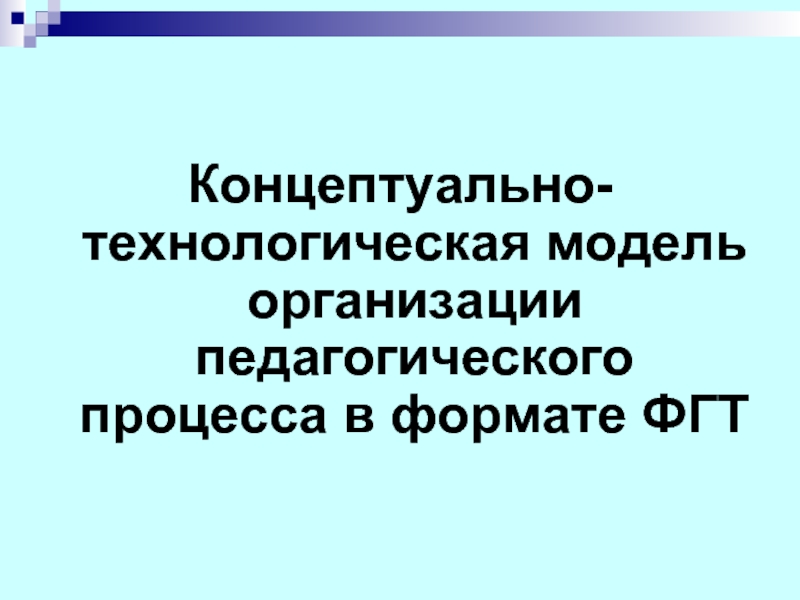 Концептуально-технологическая модель организации педагогического процесса в формате ФГТ